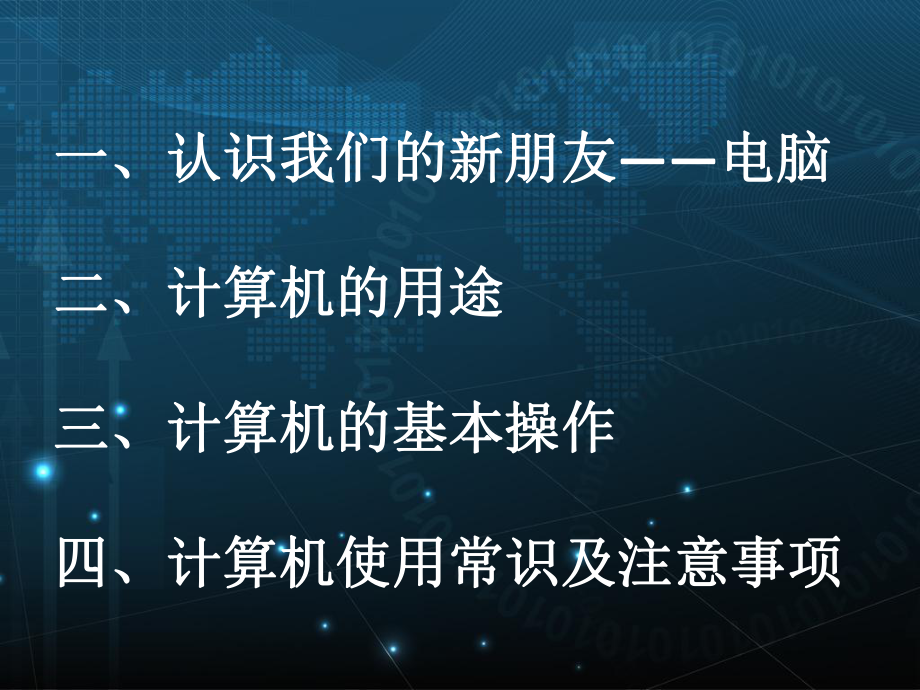 一、认识我们的新朋友——电脑

二、计算机的用途

三、计算机的基本操作

四、计算机使用常识及注意事项